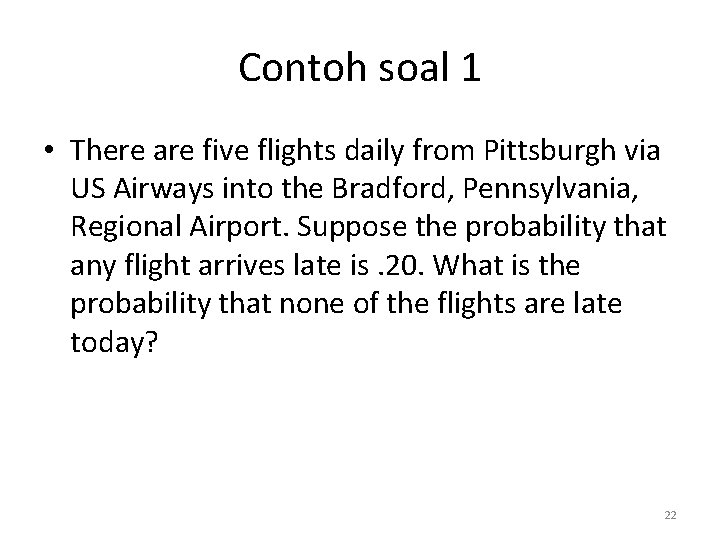 Contoh soal 1

• There are five flights daily from Pittsburgh via US Airways into the Bradford, Pennsylvania, Regional Airport. Suppose the probability that any flight arrives late is .20. What is the probability that none of the flights are late today?

22